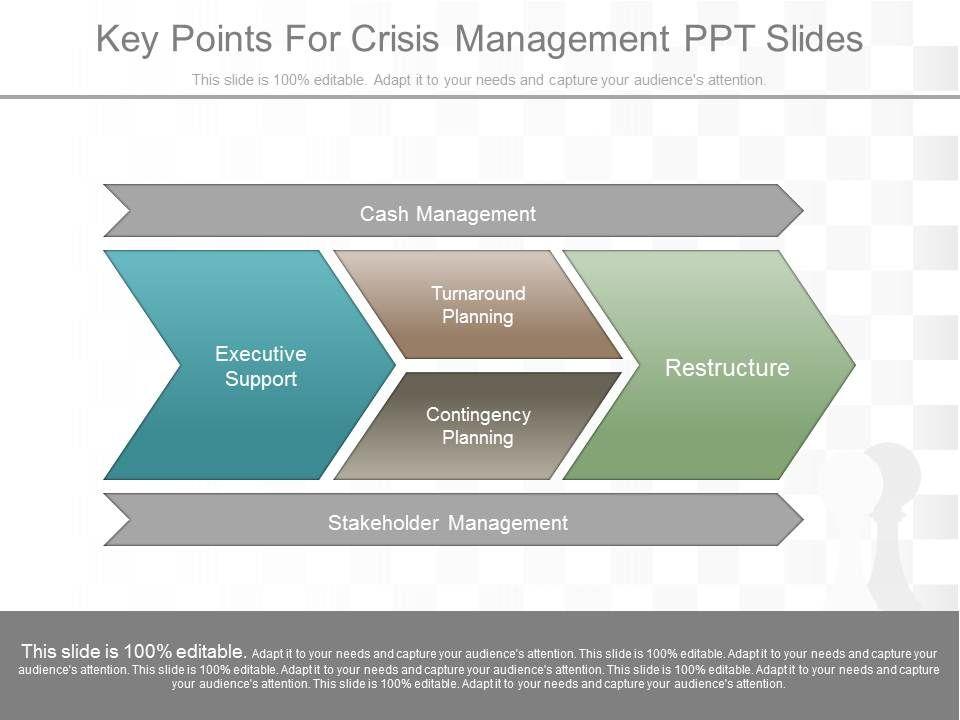 Key Points For Crisis Management PPT Slides

This slide is 100% editable. Adapt it to your needs and capture your audience's attention.

Cash Management

Executive Support

Turnaround Planning

Contingency Planning

Restructure

Stakeholder Management

This slide is 100% editable. Adapt it to your needs and capture your audience's attention. This slide is 100% editable. Adapt it to your needs and capture your audience's attention. This slide is 100% editable. Adapt it to your needs and capture your audience's attention. This slide is 100% editable. Adapt it to your needs and capture your audience's attention. This slide is 100% editable. Adapt it to your needs and capture your audience's attention.